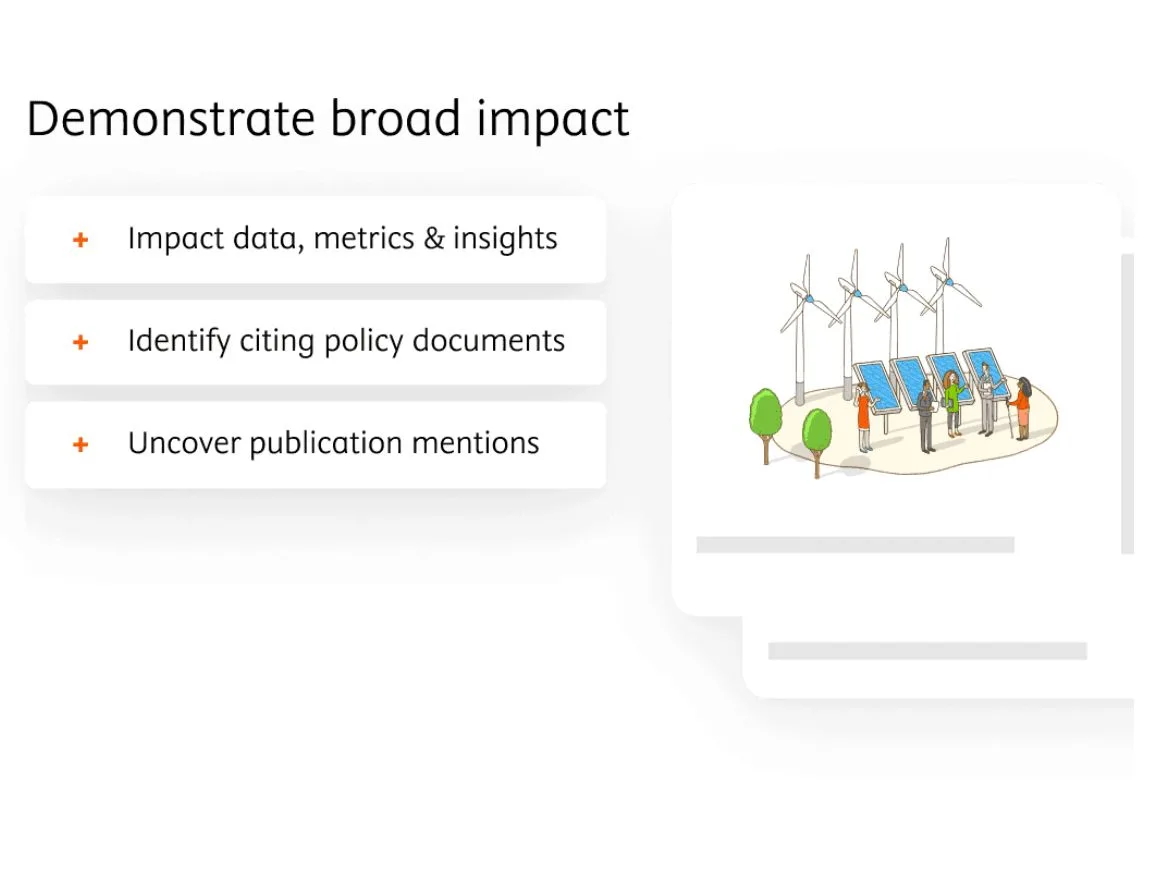 Demonstrate broad impact

+ Impact data, metrics & insights

+ Identify citing policy documents

+ Uncover publication mentions